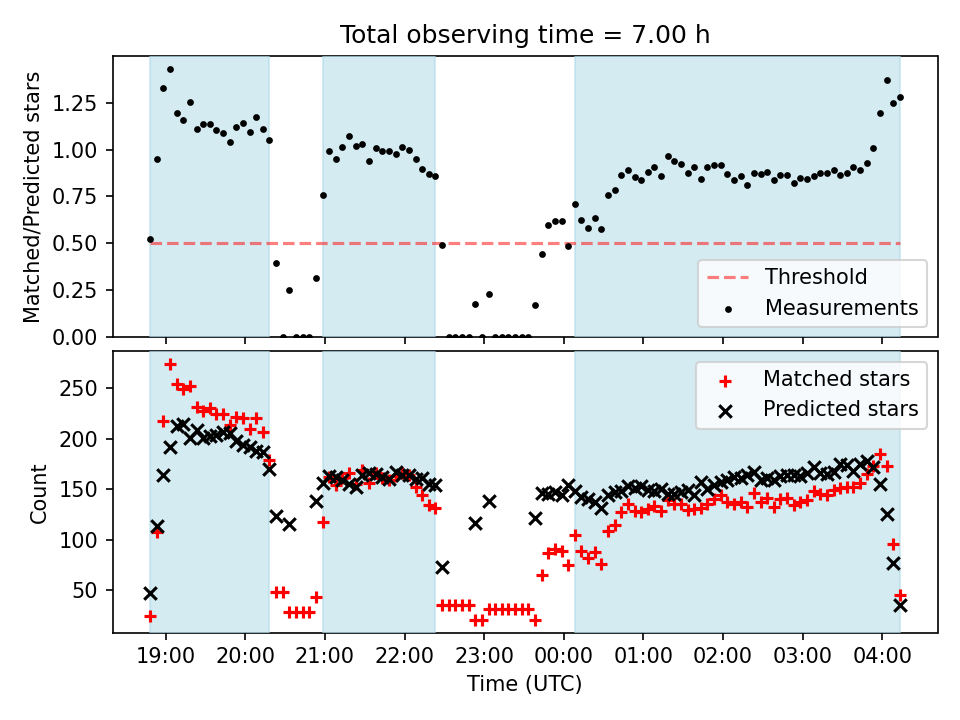 Total observing time = 7.00 h

Matched/Predicted stars

1.25
1.00
0.75
0.50
0.25
0.00

Threshold
Measurements

Count

250
200
150
100
50

Matched stars
Predicted stars

19:00 20:00 21:00 22:00 23:00 00:00 01:00 02:00 03:00 04:00

Time (UTC)